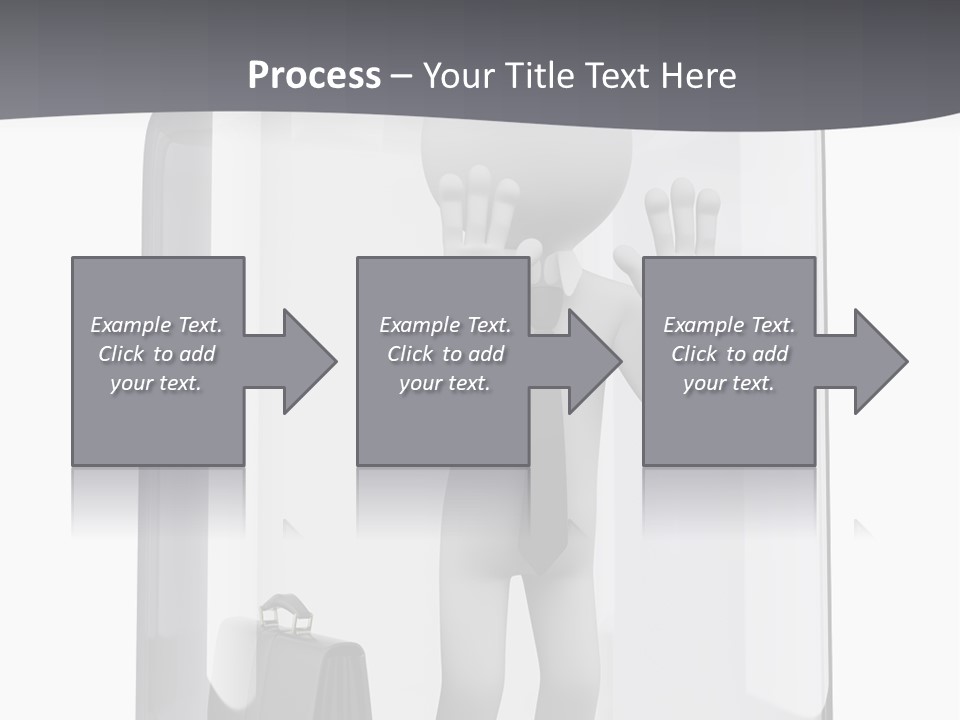 Process – Your Title Text Here

Example Text. Click to add your text.

Example Text. Click to add your text.

Example Text. Click to add your text.